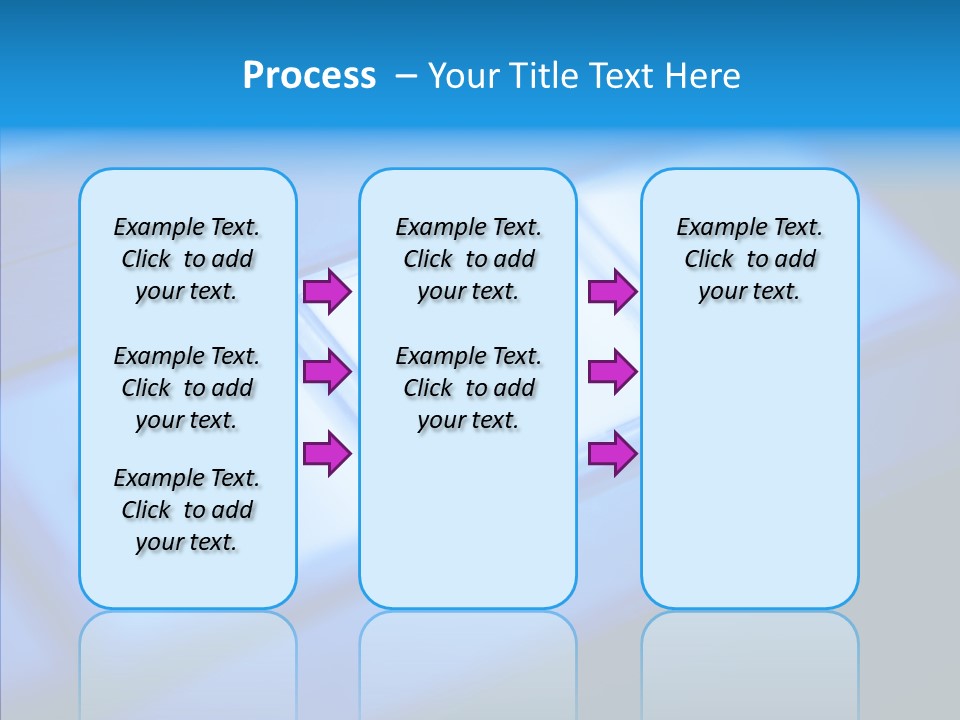 Process – Your Title Text Here

Example Text. Click to add your text.

Example Text. Click to add your text.

Example Text. Click to add your text.

Example Text. Click to add your text.

Example Text. Click to add your text.

Example Text. Click to add your text.